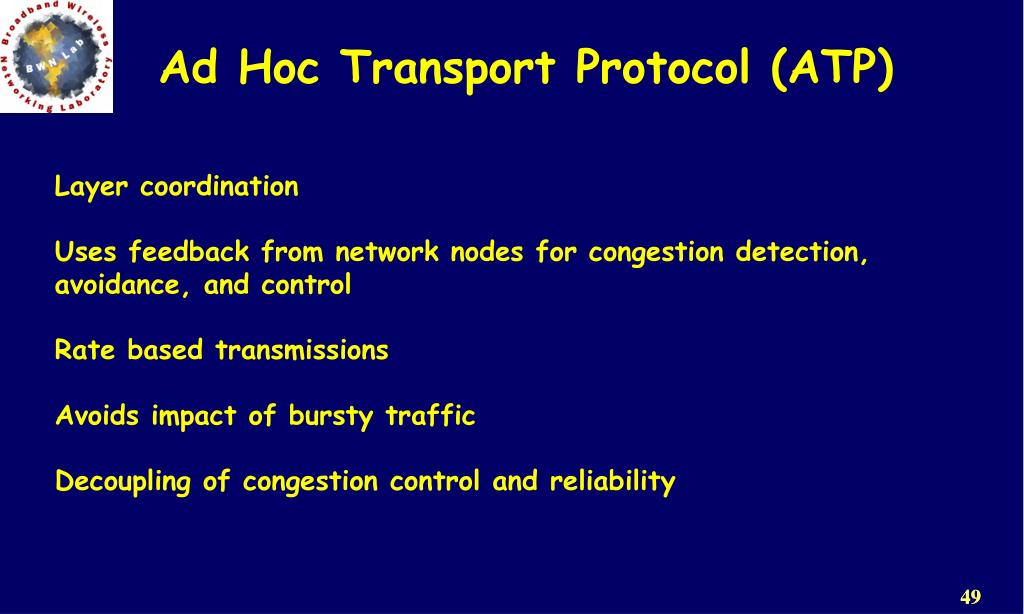 Broadband Wireless Networking Laboratory
BWN Lab

Ad Hoc Transport Protocol (ATP)

Layer coordination

Uses feedback from network nodes for congestion detection, avoidance, and control

Rate based transmissions

Avoids impact of bursty traffic

Decoupling of congestion control and reliability

49